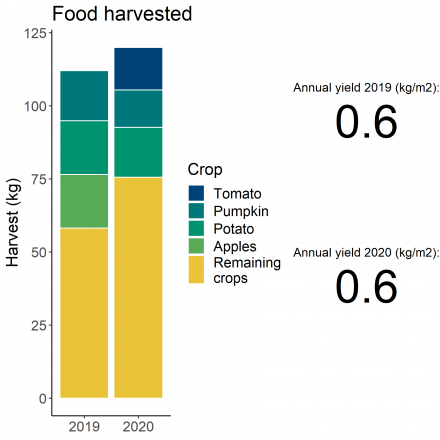 Food harvested

Harvest (kg)

125
100
75
50
25
0

2019
2020

Crop
Tomato
Pumpkin
Potato
Apples
Remaining crops

Annual yield 2019 (kg/m2):
0.6

Annual yield 2020 (kg/m2):
0.6